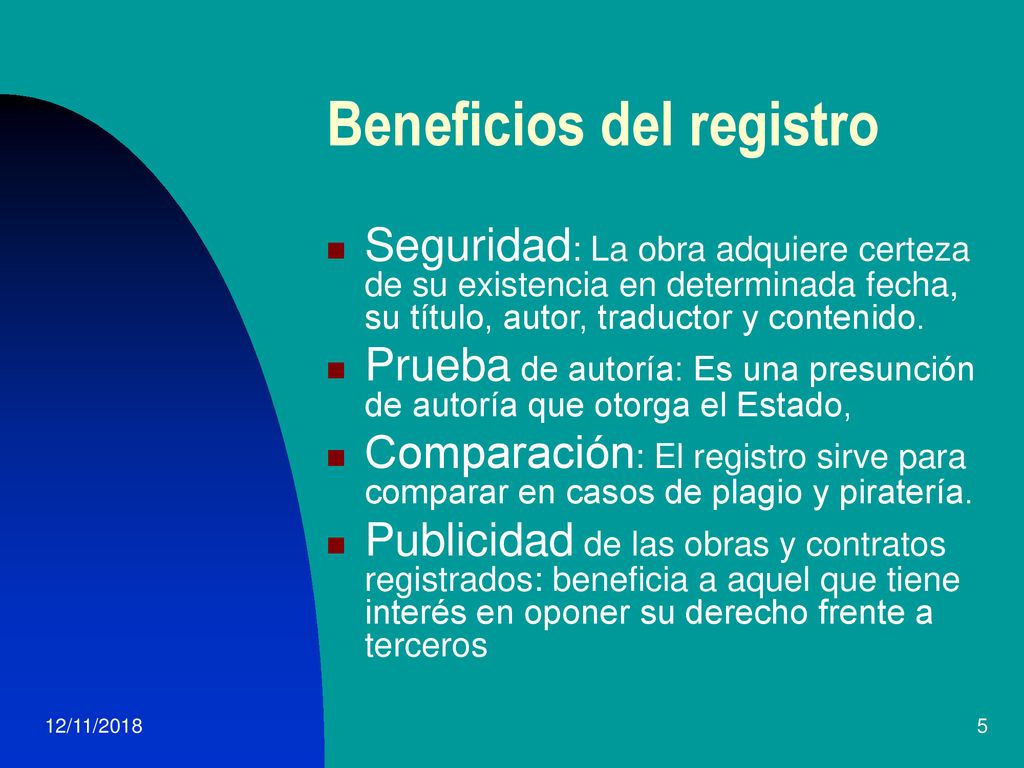 Beneficios del registro

- Seguridad: La obra adquiere certeza de su existencia en determinada fecha, su título, autor, traductor y contenido.
- Prueba de autoría: Es una presunción de autoría que otorga el Estado,
- Comparación: El registro sirve para comparar en casos de plagio y piratería.
- Publicidad de las obras y contratos registrados: beneficia a aquel que tiene interés en oponer su derecho frente a terceros

12/11/2018

5